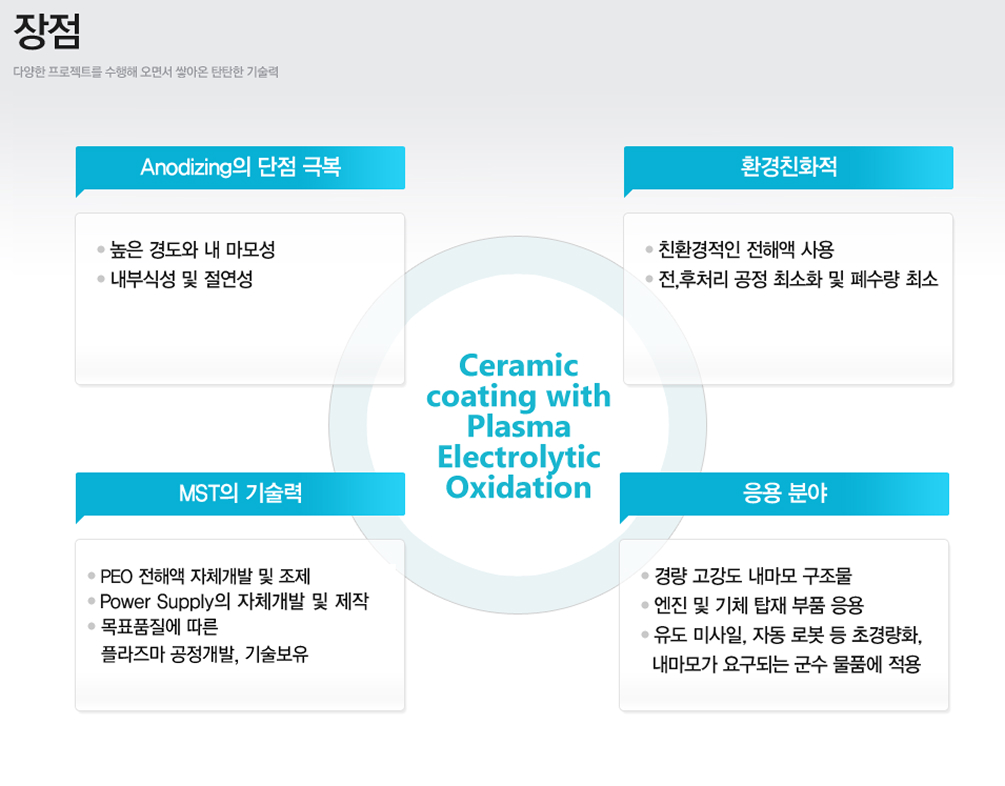 장점

다양한 프로젝트를 수행해 오면서 쌓아온 탄탄한 기술력

Anodizing의 단점 극복

• 높은 경도와 내 마모성
• 내부식성 및 절연성

환경친화적

• 친환경적인 전해액 사용
• 전,후처리 공정 최소화 및 폐수량 최소

Ceramic coating with Plasma Electrolytic Oxidation

MST의 기술력

• PEO 전해액 자체개발 및 조제
• Power Supply의 자체개발 및 제작
• 목표품질에 따른 플라즈마 공정개발, 기술보유

응용 분야

• 경량 고강도 내마모 구조물
• 엔진 및 기체 탑재 부품 응용
• 유도 미사일, 자동 로봇 등 초경량화, 내마모가 요구되는 군수 물품에 적용